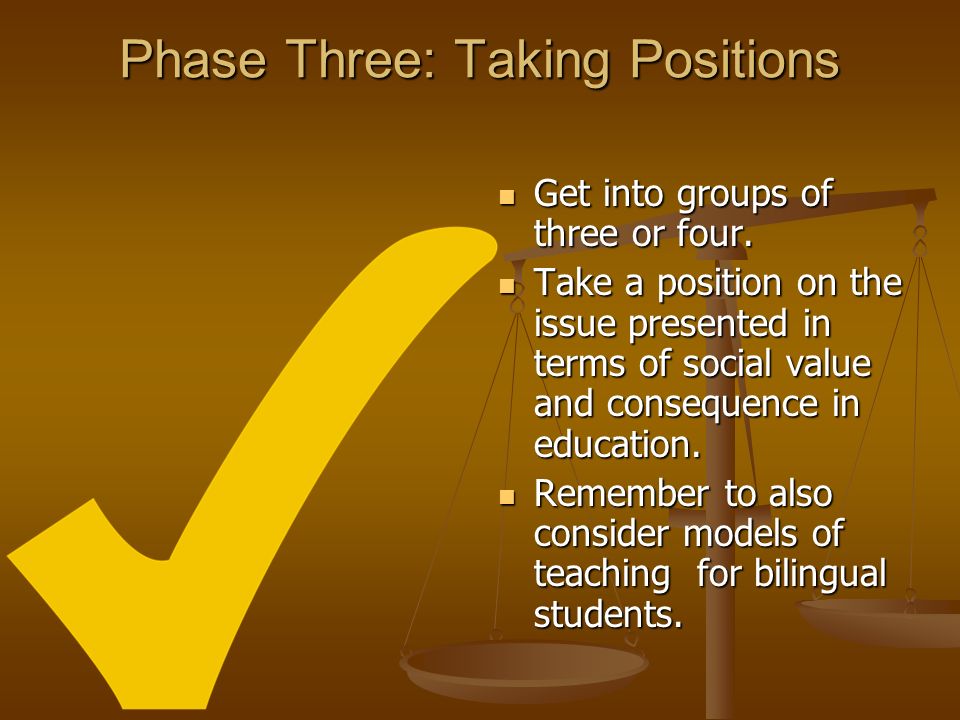 Phase Three: Taking Positions

- Get into groups of three or four.
- Take a position on the issue presented in terms of social value and consequence in education.
- Remember to also consider models of teaching  for bilingual students.